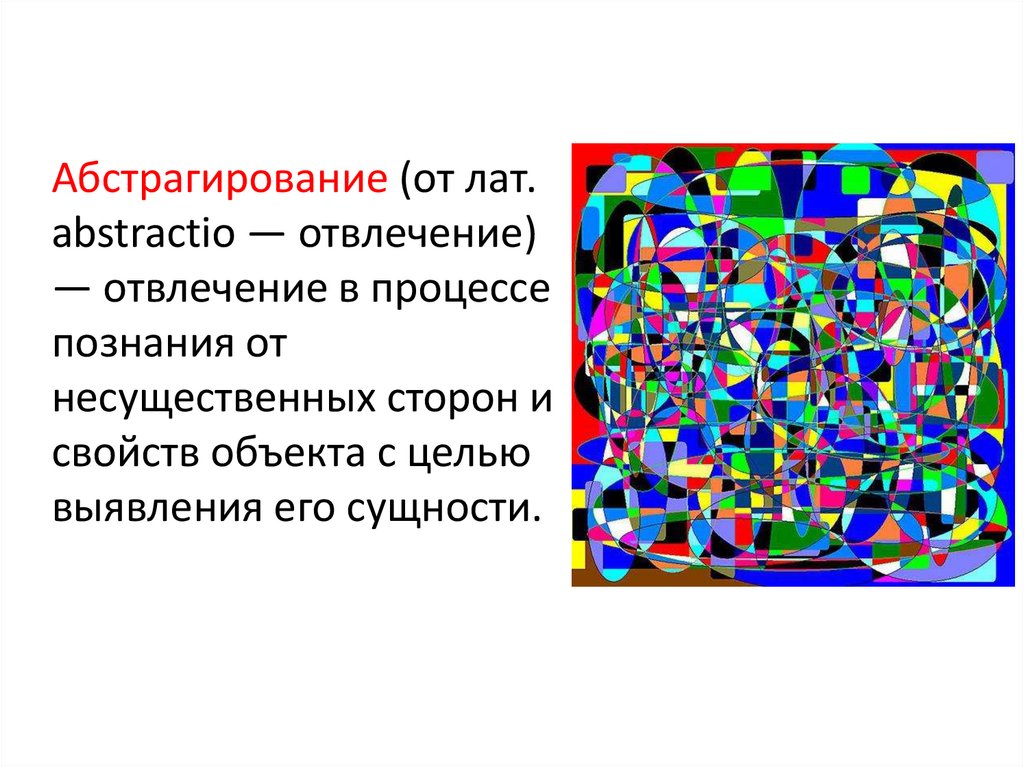 Абстрагирование (от лат. abstractio — отвлечение) — отвлечение в процессе познания от несущественных сторон и свойств объекта с целью выявления его сущности.